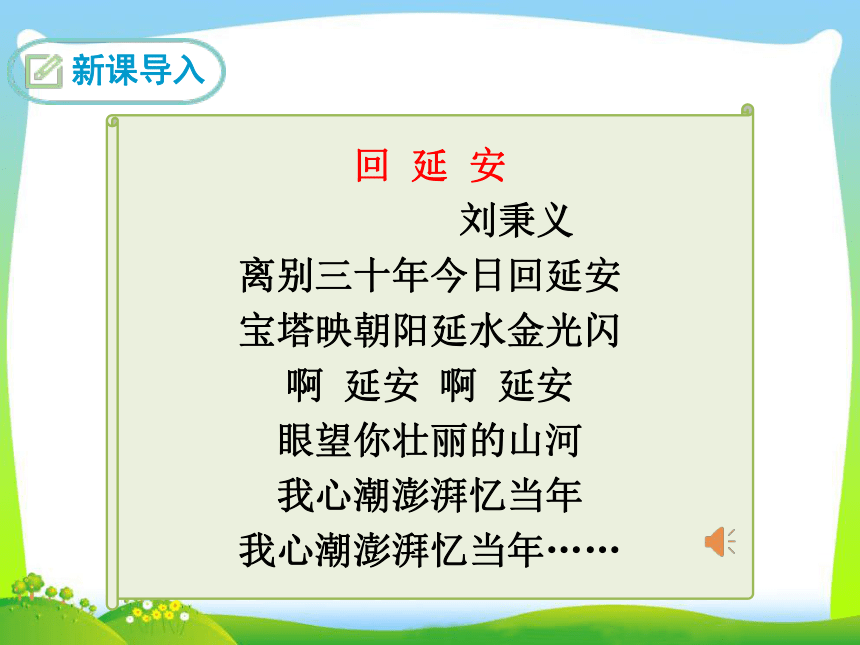 新课导入

回 延 安

刘秉义

离别三十年今日回延安
宝塔映朝阳延水金光闪
啊 延安 啊 延安
眼望你壮丽的山河
我心潮澎湃忆当年
我心潮澎湃忆当年……